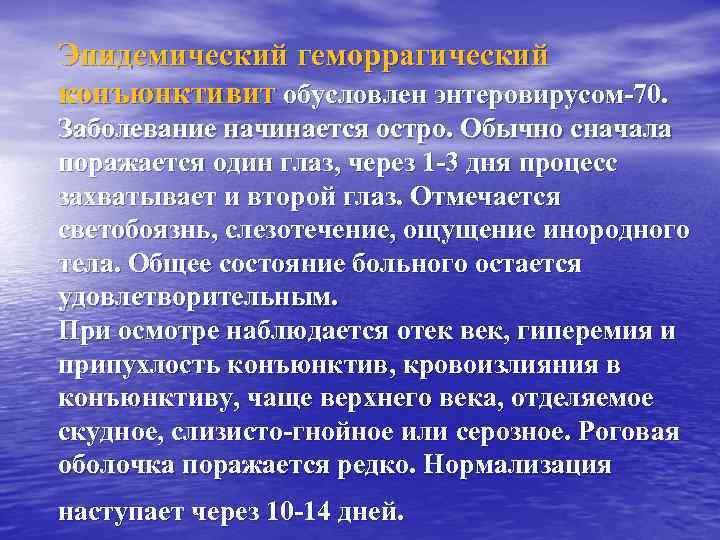 Эпидемический геморрагический конъюнктивит обусловлен энтеровирусом-70. Заболевание начинается остро. Обычно сначала поражается один глаз, через 1-3 дня процесс захватывает и второй глаз. Отмечается светобоязнь, слезотечение, ощущение инородного тела. Общее состояние больного остается удовлетворительным.
При осмотре наблюдается отек век, гиперемия и припухлость конъюнктив, кровоизлияния в конъюнктиву, чаще верхнего века, отделяемое скудное, слизисто-гнойное или серозное. Роговая оболочка поражается редко. Нормализация наступает через 10-14 дней.